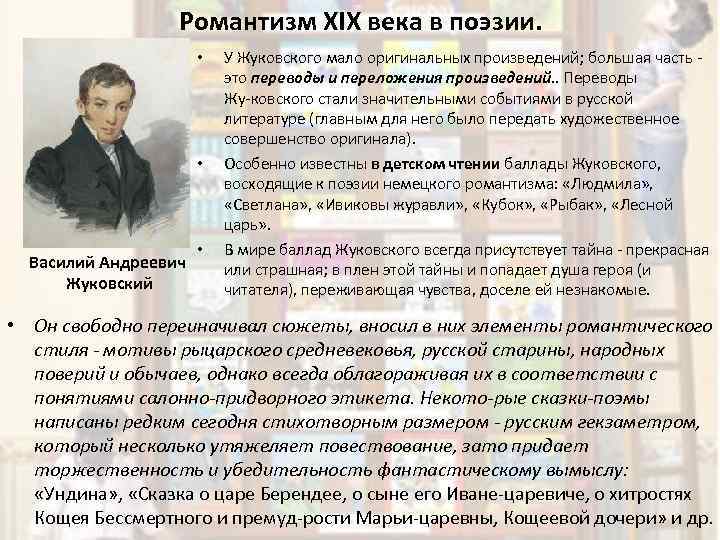 Романтизм XIX века в поэзии.

Василий Андреевич Жуковский

• У Жуковского мало оригинальных произведений; большая часть - это переводы и переложения произведений.. Переводы Жу-ковского стали значительными событиями в русской литературе (главным для него было передать художественное совершенство оригинала).

• Особенно известны в детском чтении баллады Жуковского, восходящие к поэзии немецкого романтизма: «Людмила», «Светлана», «Ивиковы журавли», «Кубок», «Рыбак», «Лесной царь».

• В мире баллад Жуковского всегда присутствует тайна - прекрасная или страшная; в плен этой тайны и попадает душа героя (и читателя), переживающая чувства, доселе ей незнакомые.

• Он свободно переиначивал сюжеты, вносил в них элементы романтического стиля - мотивы рыцарского средневековья, русской старины, народных поверий и обычаев, однако всегда облагораживая их в соответствии с понятиями салонно-придворного этикета. Некото-рые сказки-поэмы написаны редким сегодня стихотворным размером - русским гекзаметром, который несколько утяжеляет повествование, зато придает торжественность и убедительность фантастическому вымыслу: «Ундина», «Сказка о царе Берендее, о сыне его Иване-царевиче, о хитростях Кощея Бессмертного и премуд-рости Марьи-царевны, Кощеевой дочери» и др.